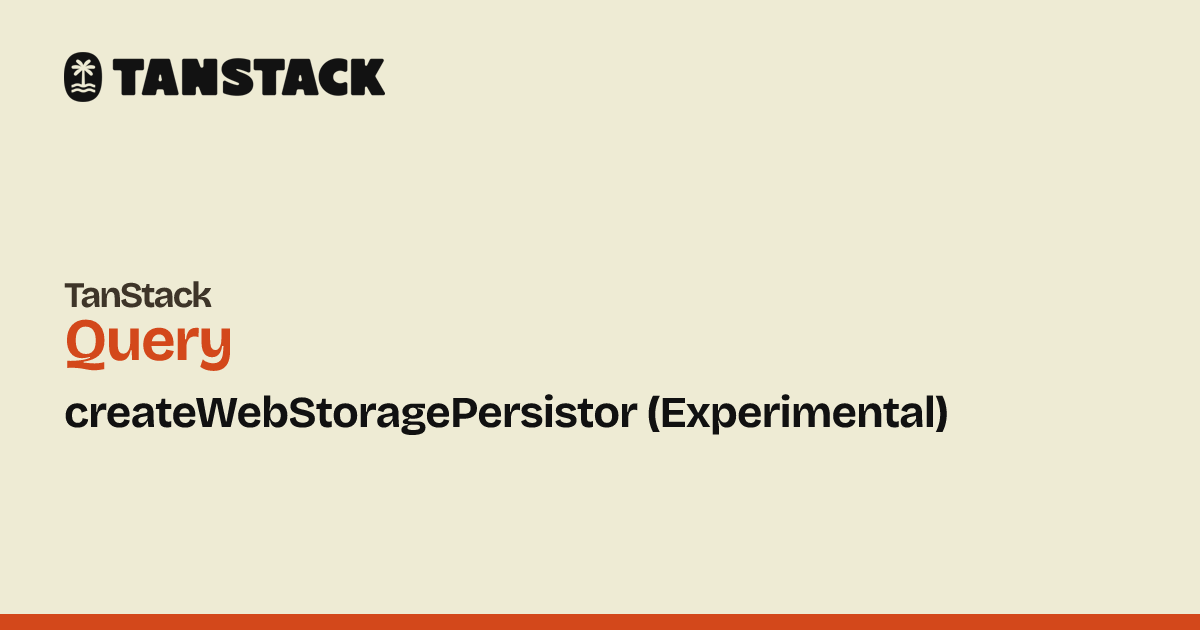 TANSTACK

TanStack
Query

createWebStoragePersistor (Experimental)